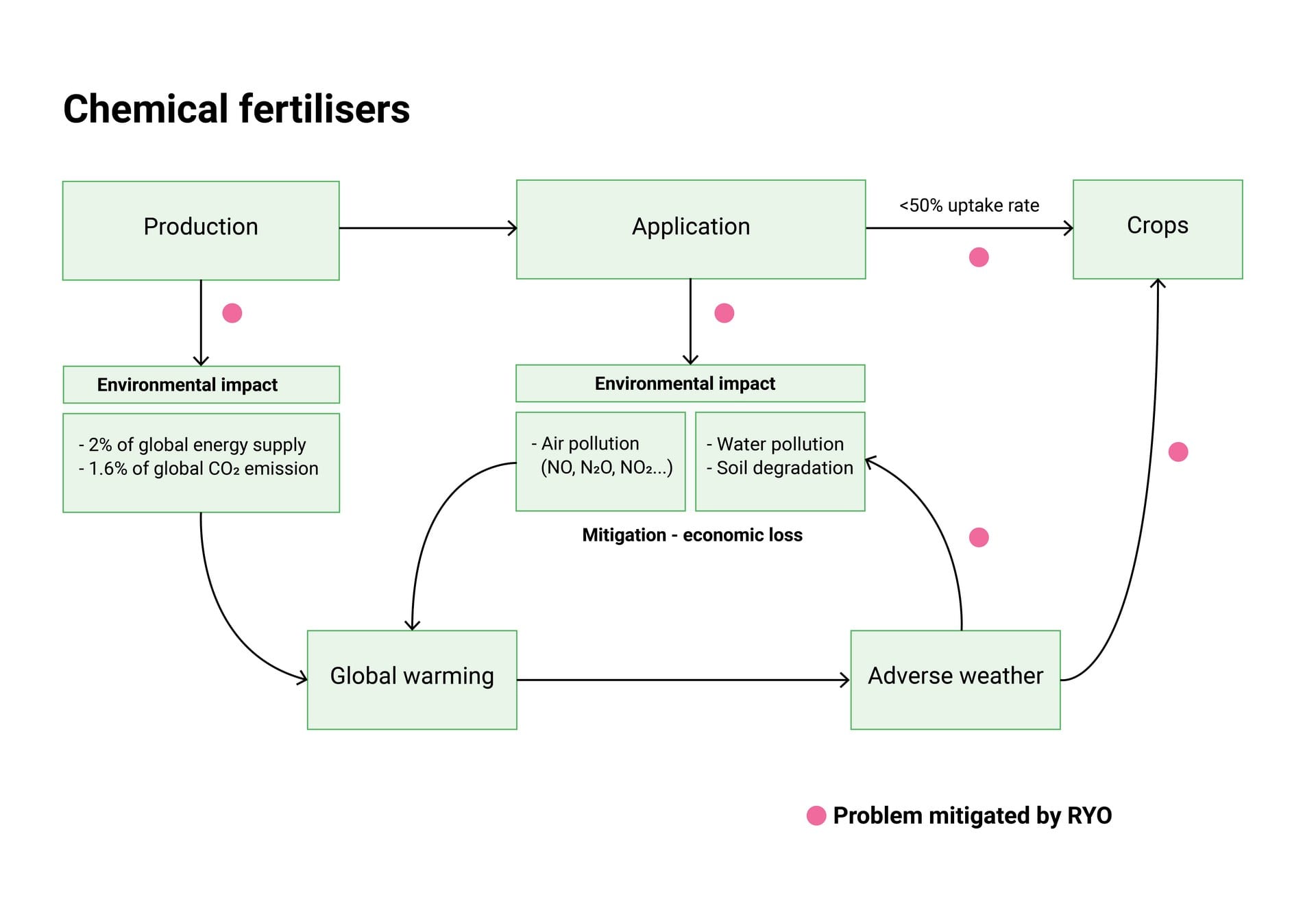 Chemical fertilisers

Production

Application

<50% uptake rate

Crops

Environmental impact

- 2% of global energy supply
- 1.6% of global $CO_2$ emission

Environmental impact

- Air pollution ($NO$, $N_2O$, $NO_2$...)

- Water pollution
- Soil degradation

Mitigation - economic loss

Global warming

Adverse weather

Problem mitigated by RYO